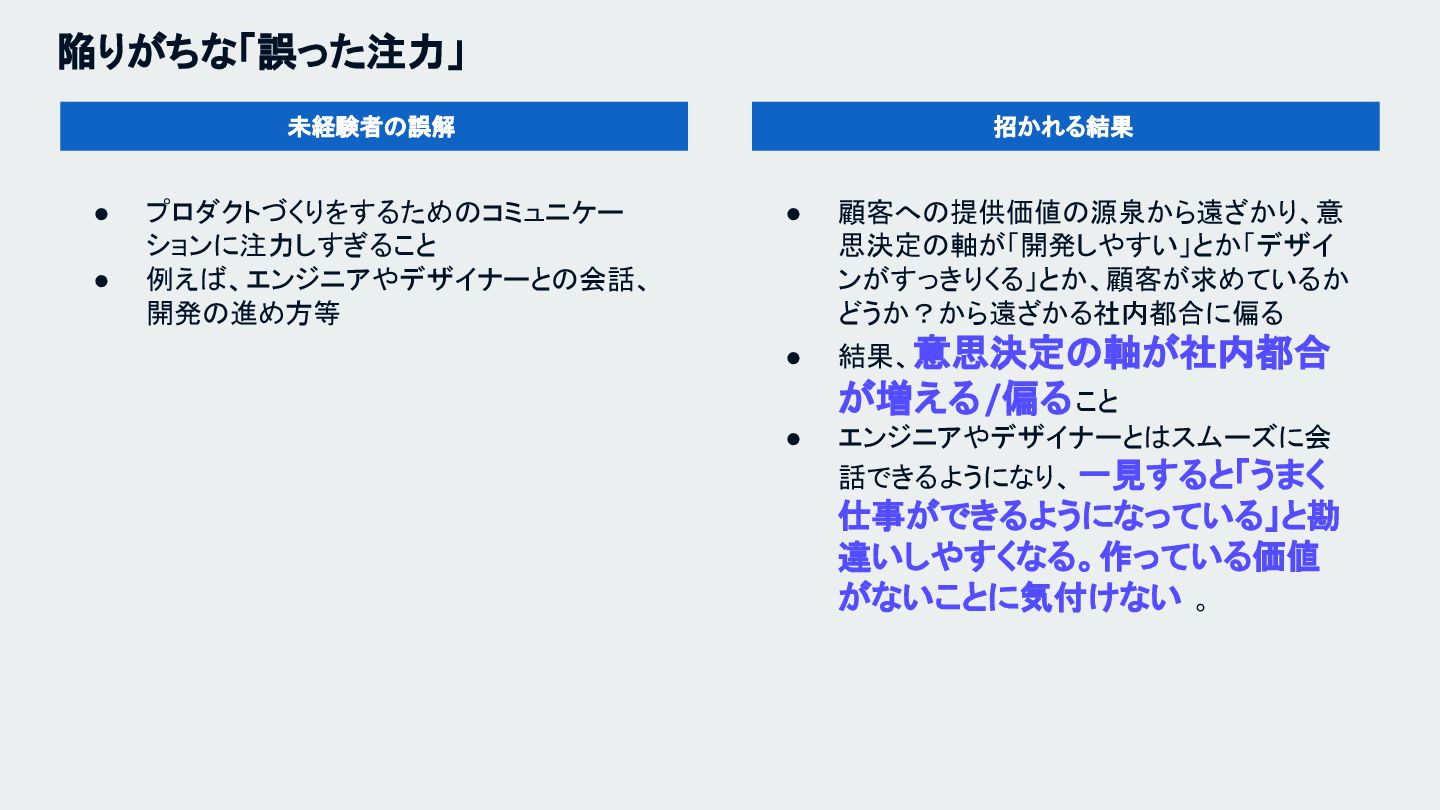 陥りがちな「誤った注力」

未経験者の誤解

● プロダクトづくりをするためのコミュニケーションに注力しすぎること
● 例えば、エンジニアやデザイナーとの会話、開発の進め方等

招かれる結果

● 顧客への提供価値の源泉から遠ざかり、意思決定の軸が「開発しやすい」とか「デザインがすっきりくる」とか、顧客が求めているかどうか？から遠ざかる社内都合に偏る
● 結果、意思決定の軸が社内都合が増える/偏ること
● エンジニアやデザイナーとはスムーズに会話できるようになり、一見すると「うまく仕事ができるようになっている」と勘違いしやすくなる。作っている価値がないことに気付けない 。